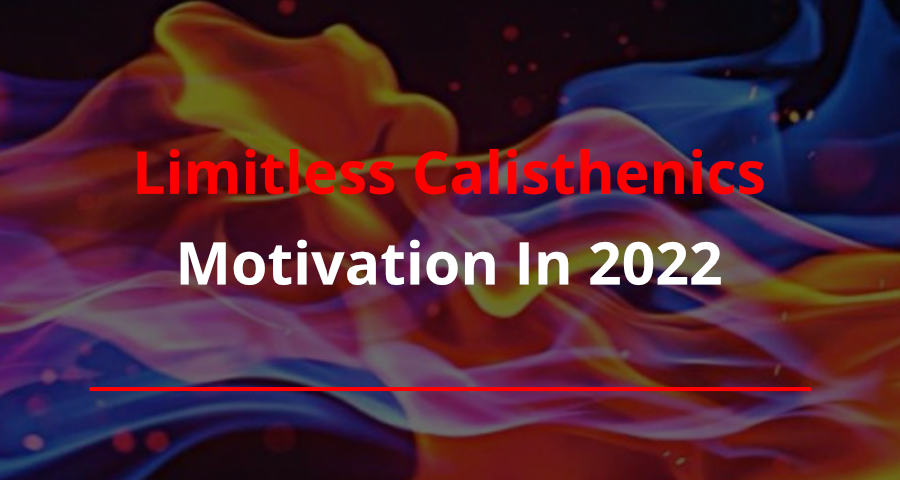 Limitless Calisthenics
Motivation In 2022